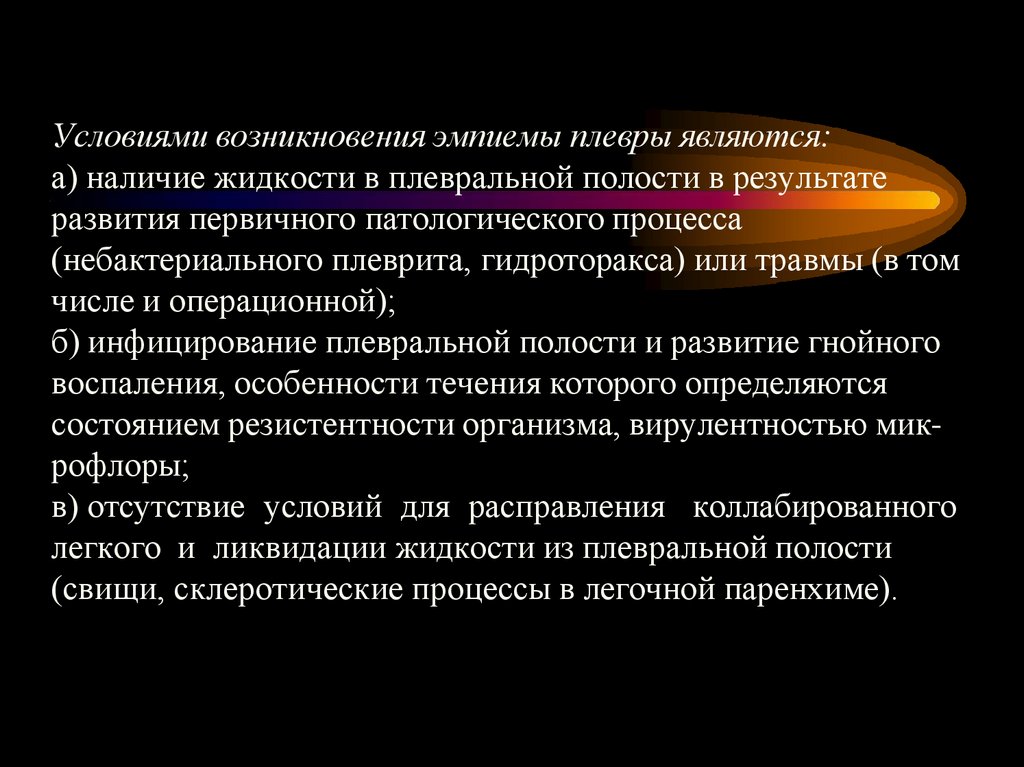 Условиями возникновения эмпиемы плевры являются:
а) наличие жидкости в плевральной полости в результате развития первичного патологического процесса (небактериального плеврита, гидроторакса) или травмы (в том числе и операционной);
б) инфицирование плевральной полости и развитие гнойного воспаления, особенности течения которого определяются состоянием резистентности организма, вирулентностью микрофлоры;
в) отсутствие условий для расправления коллабированного легкого и ликвидации жидкости из плевральной полости (свищи, склеротические процессы в легочной паренхиме).